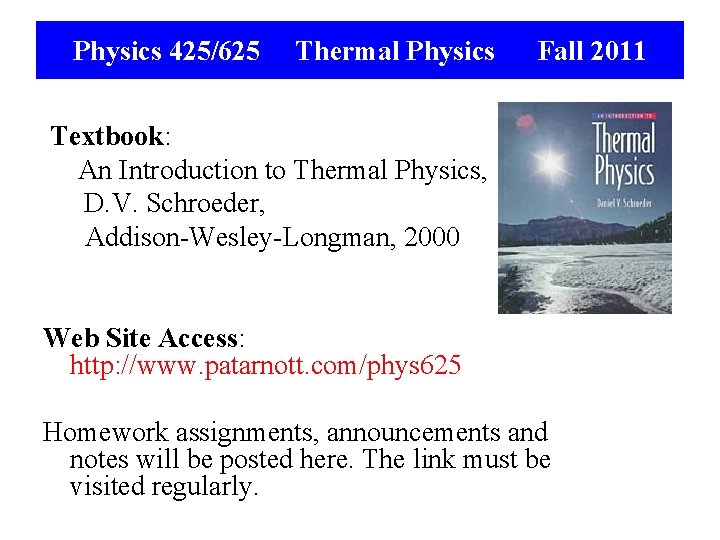 Physics 425/625 Thermal Physics Fall 2011

Textbook:
An Introduction to Thermal Physics,
D.V. Schroeder,
Addison-Wesley-Longman, 2000

AN INTRODUCTION TO
Thermal Physics
Daniel V. Schroeder

Web Site Access:
http://www.patarnott.com/phys625

Homework assignments, announcements and notes will be posted here. The link must be visited regularly.